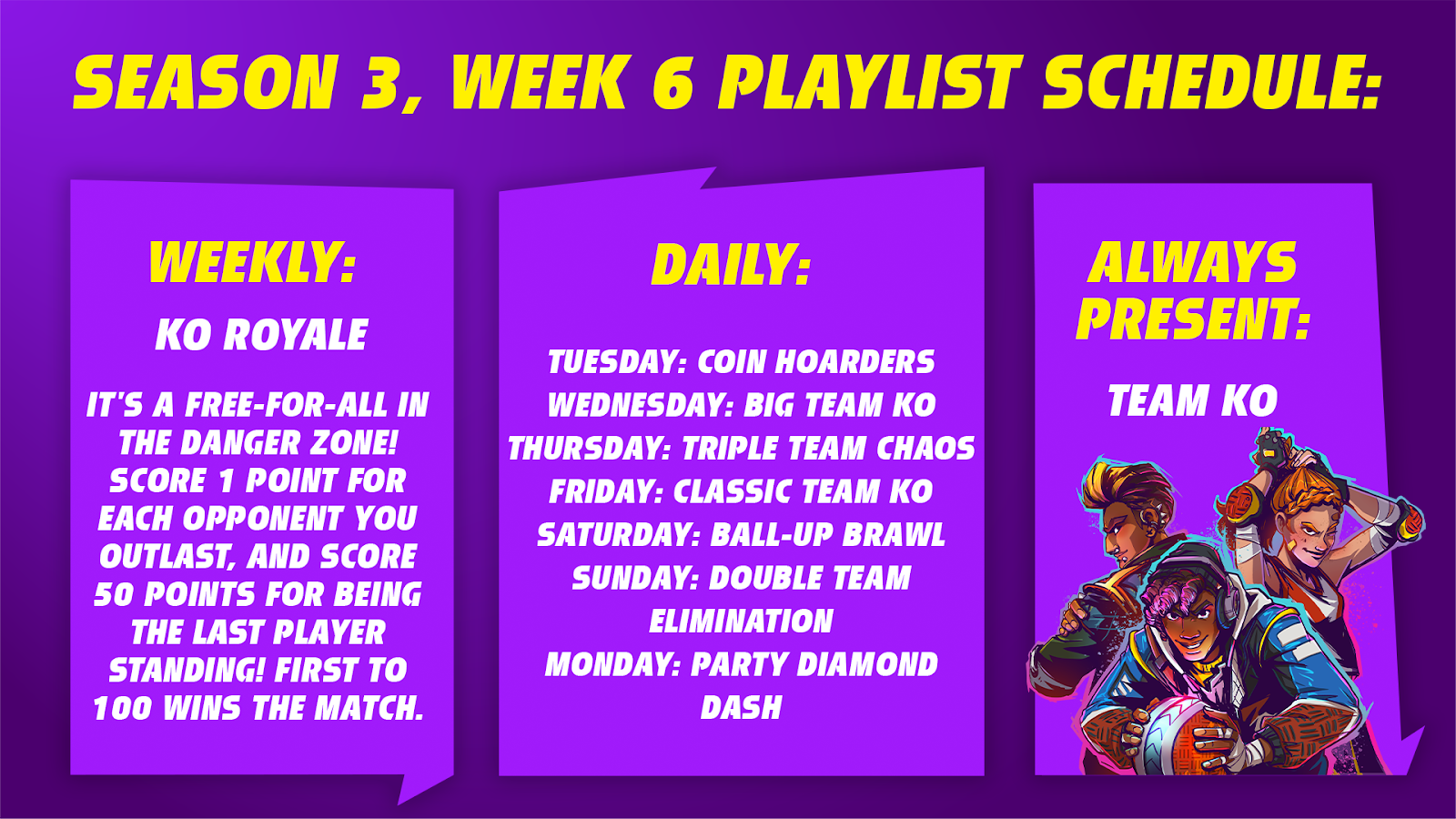 SEASON 3, WEEK 6 PLAYLIST SCHEDULE:

WEEKLY:

KO ROYALE

IT'S A FREE-FOR-ALL IN THE DANGER ZONE! SCORE 1 POINT FOR EACH OPPONENT YOU OUTLAST, AND SCORE 50 POINTS FOR BEING THE LAST PLAYER STANDING! FIRST TO 100 WINS THE MATCH.

DAILY:

TUESDAY: COIN HOARDERS
WEDNESDAY: BIG TEAM KO
THURSDAY: TRIPLE TEAM CHAOS
FRIDAY: CLASSIC TEAM KO
SATURDAY: BALL-UP BRAWL
SUNDAY: DOUBLE TEAM ELIMINATION
MONDAY: PARTY DIAMOND DASH

ALWAYS PRESENT:

TEAM KO